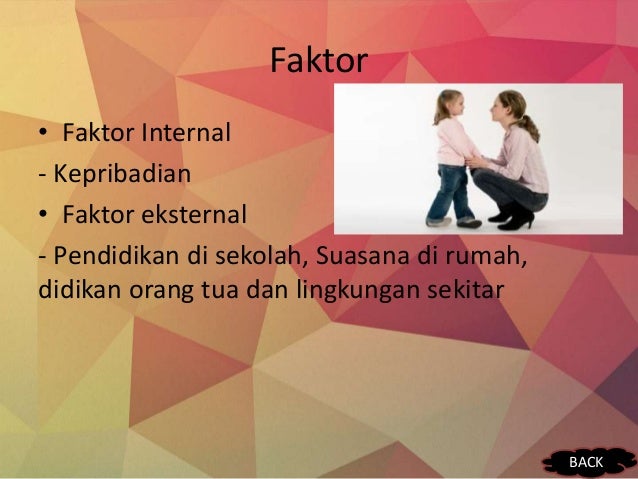 Faktor

• Faktor Internal

- Kepribadian

• Faktor eksternal

- Pendidikan di sekolah, Suasana di rumah, didikan orang tua dan lingkungan sekitar

BACK